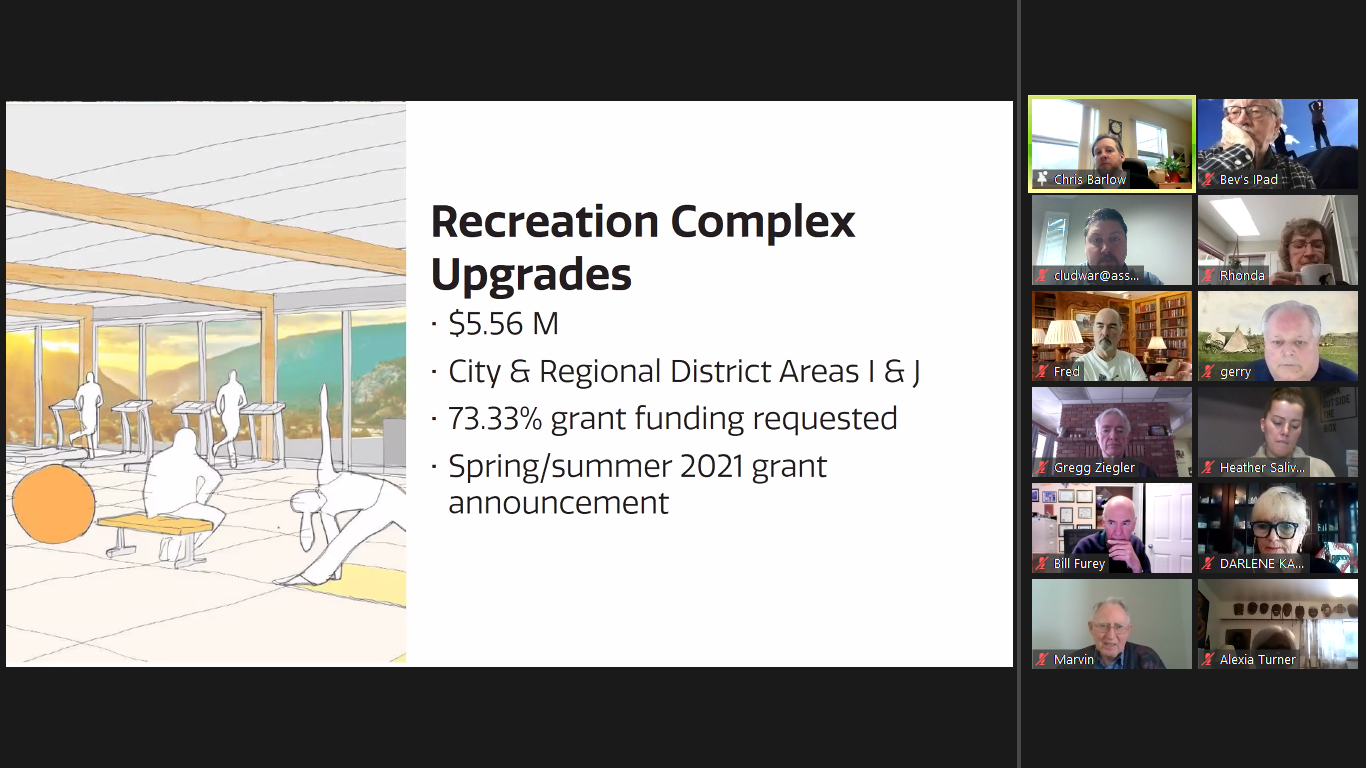 Recreation Complex Upgrades

· $5.56 M
· City & Regional District Areas I & J
· 73.33% grant funding requested
· Spring/summer 2021 grant announcement

Chris Barlow
Bev's IPad
cludwar@ass...
Rhonda
Fred
gerry
Gregg Ziegler
Heather Saliv...
Bill Furey
DARLENE KA...
Marvin
Alexia Turner